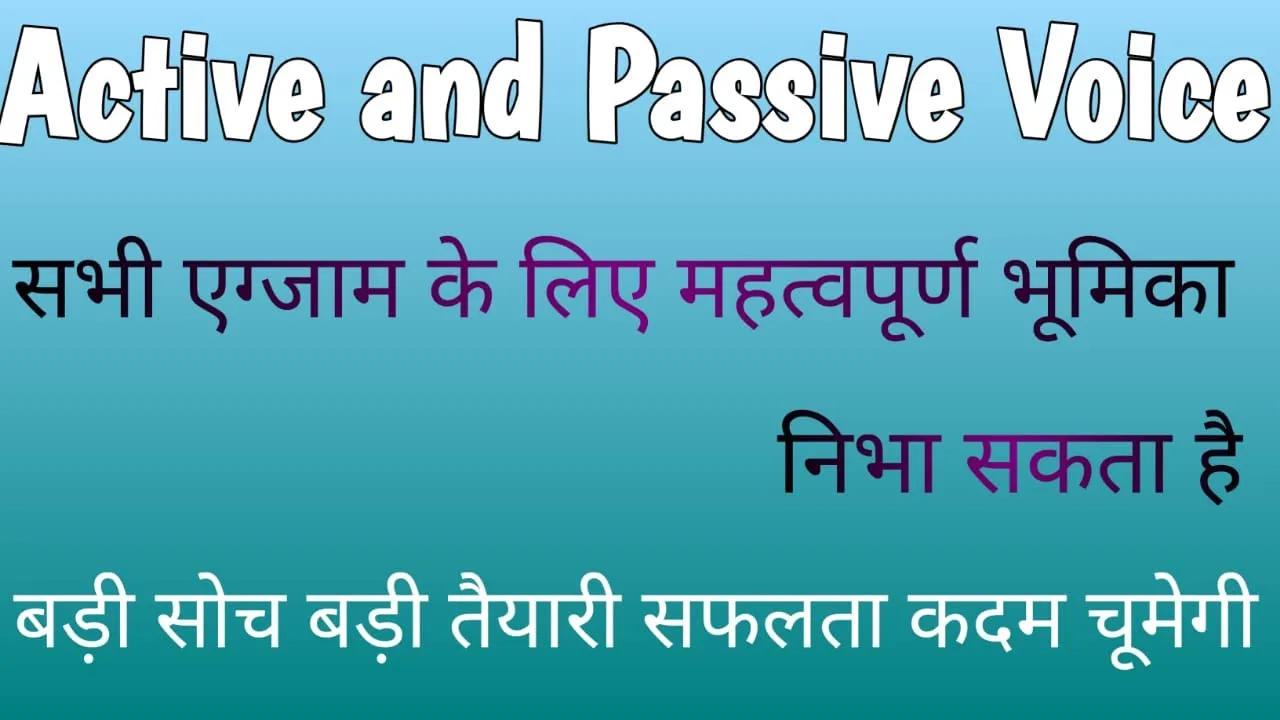 Active and Passive Voice

सभी एग्जाम के लिए महत्वपूर्ण भूमिका निभा सकता है

बड़ी सोच बड़ी तैयारी सफलता कदम चूमेगी